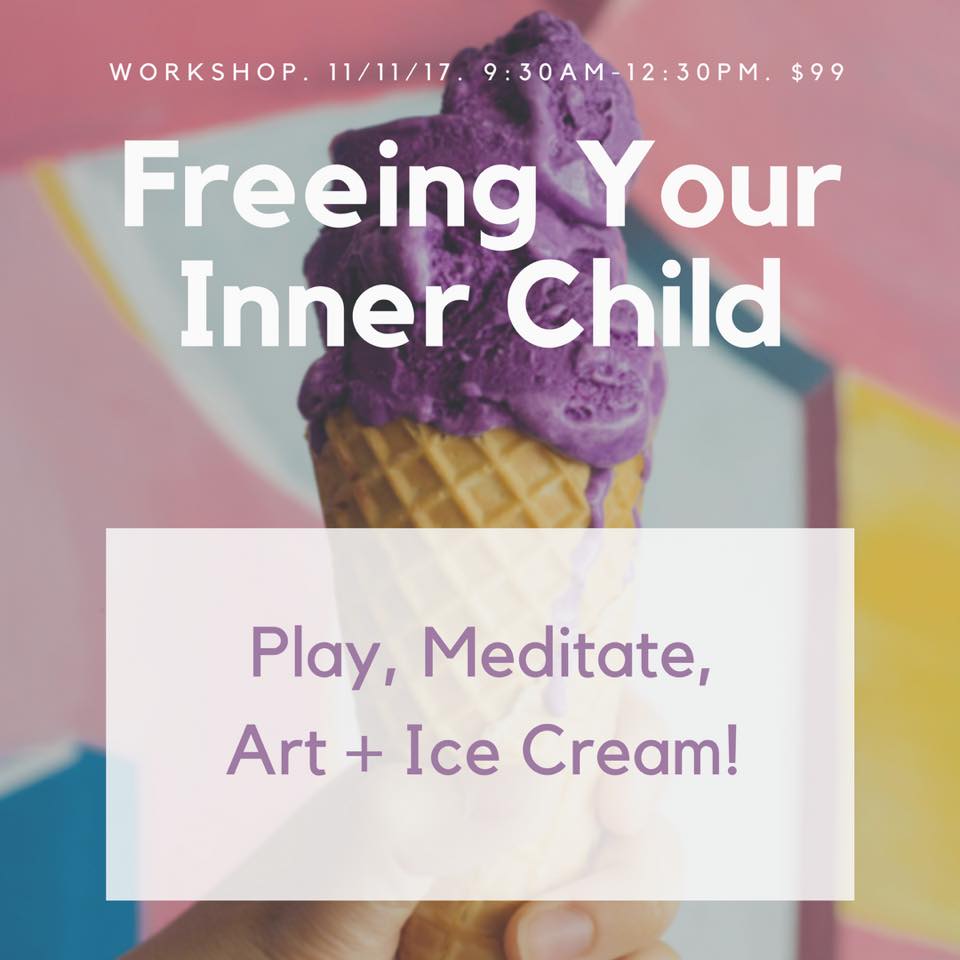 WORKSHOP. 11/11/17. 9:30AM-12:30PM. $99

Freeing Your Inner Child

Play, Meditate, Art + Ice Cream!